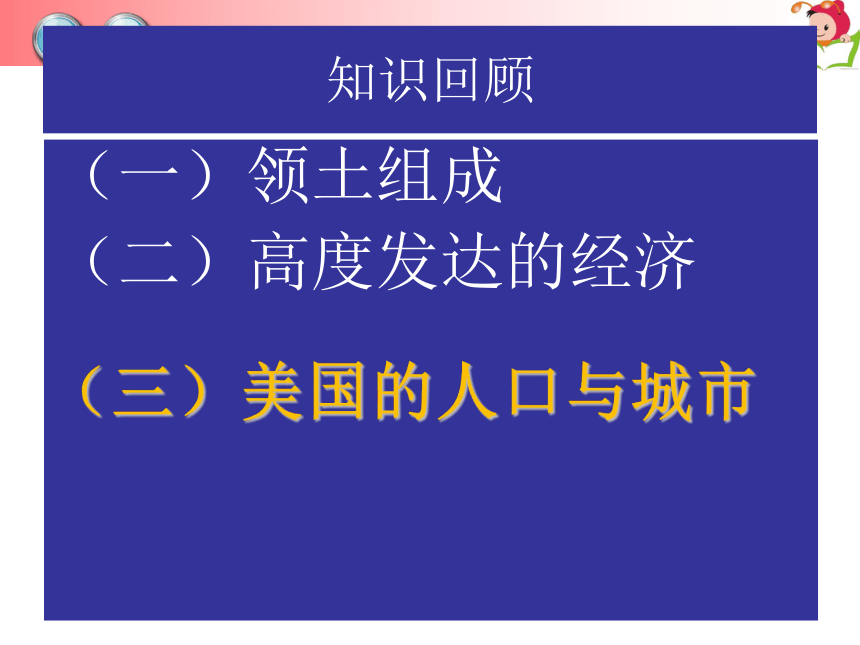 知识回顾

（一）领土组成

（二）高度发达的经济

（三）美国的人口与城市